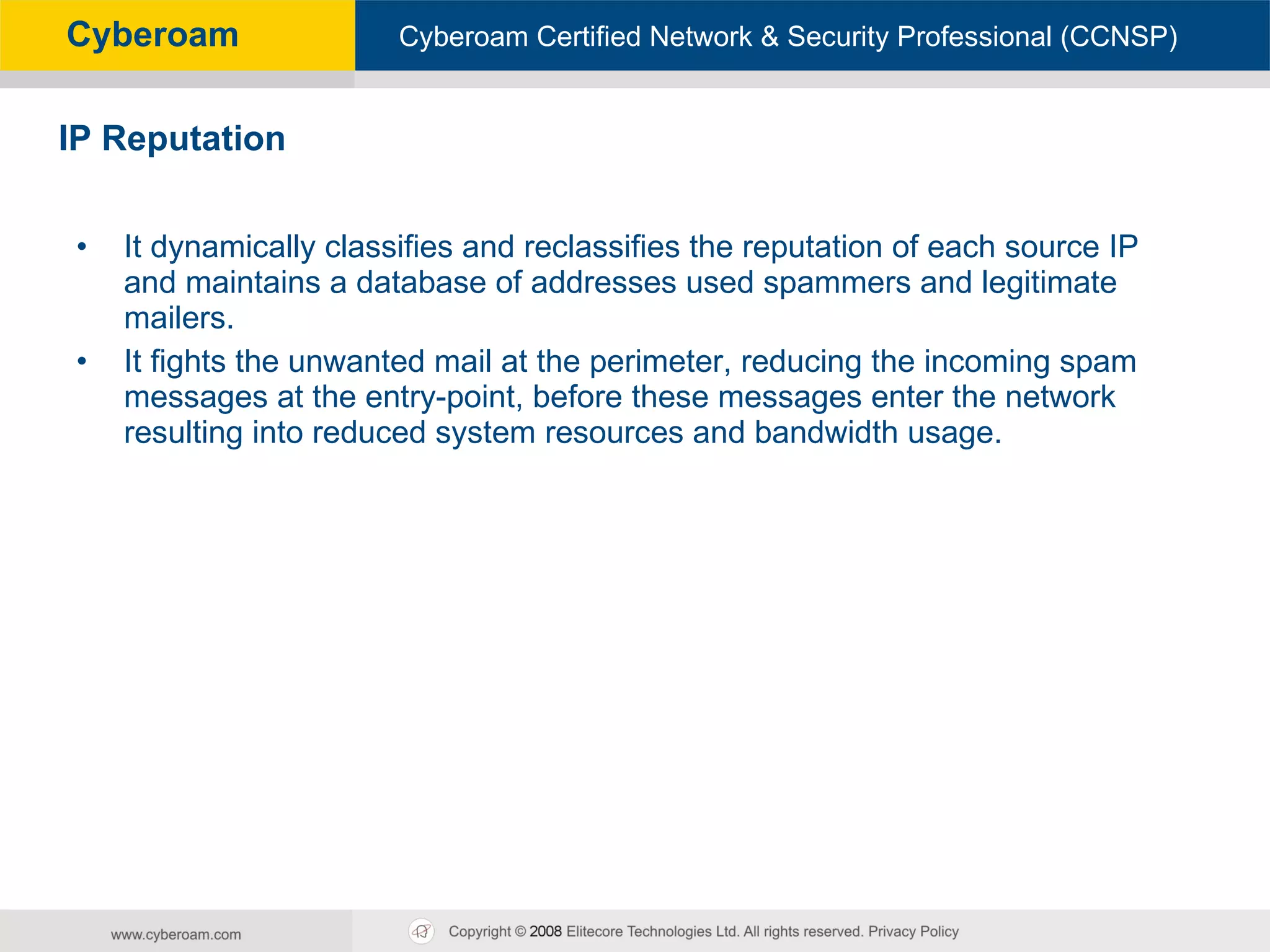 Cyberoam

Cyberoam Certified Network & Security Professional (CCNSP)

IP Reputation

• It dynamically classifies and reclassifies the reputation of each source IP and maintains a database of addresses used spammers and legitimate mailers.
• It fights the unwanted mail at the perimeter, reducing the incoming spam messages at the entry-point, before these messages enter the network resulting into reduced system resources and bandwidth usage.

www.cyberoam.com

Copyright © 2008 Elitecore Technologies Ltd. All rights reserved. Privacy Policy